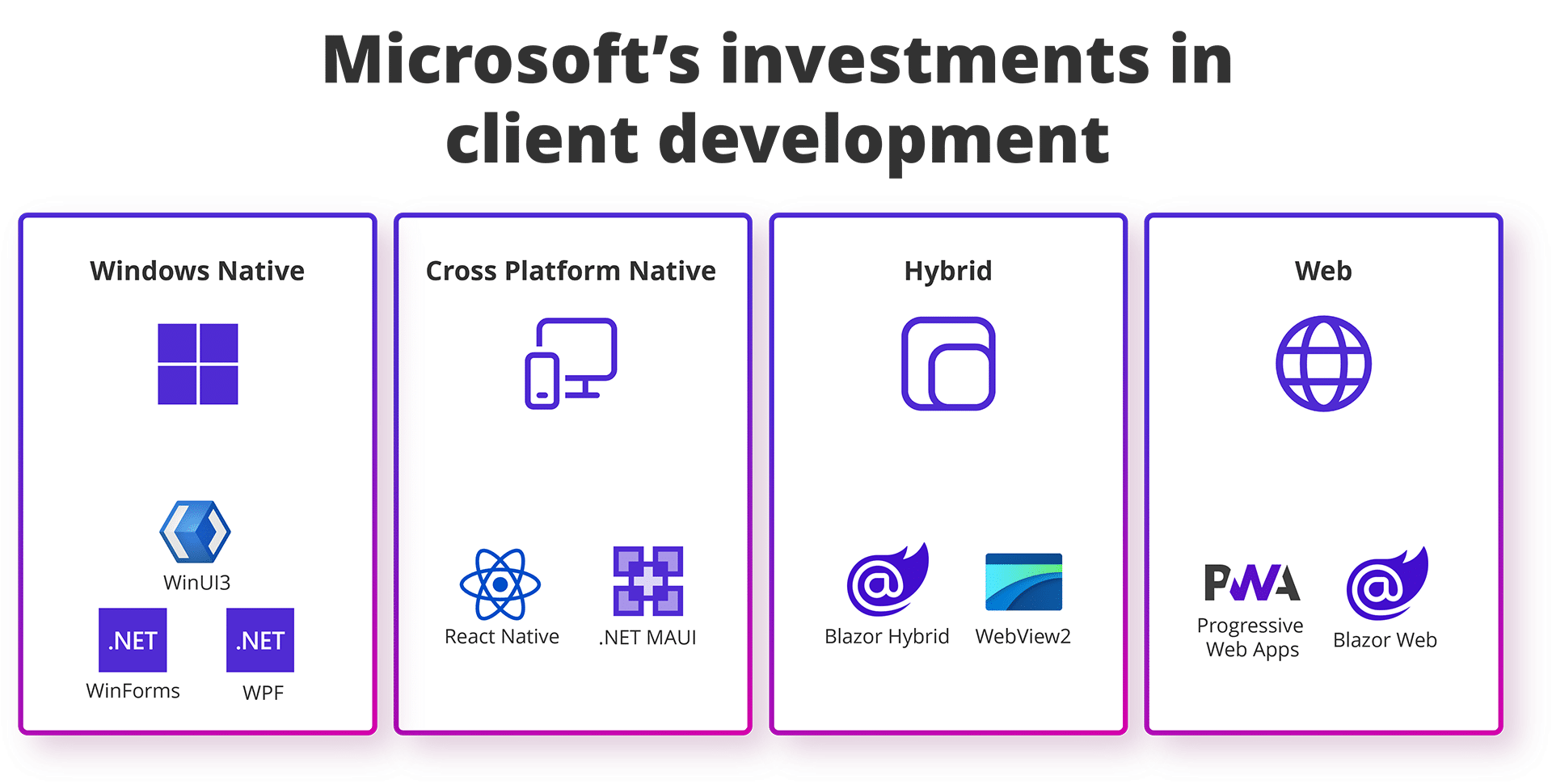 Microsoft's investments in client development

Windows Native

WinUI3

.NET
WinForms

.NET
WPF

Cross Platform Native

React Native

.NET MAUI

Hybrid

Blazor Hybrid

WebView2

Web

PWA
Progressive Web Apps

Blazor Web